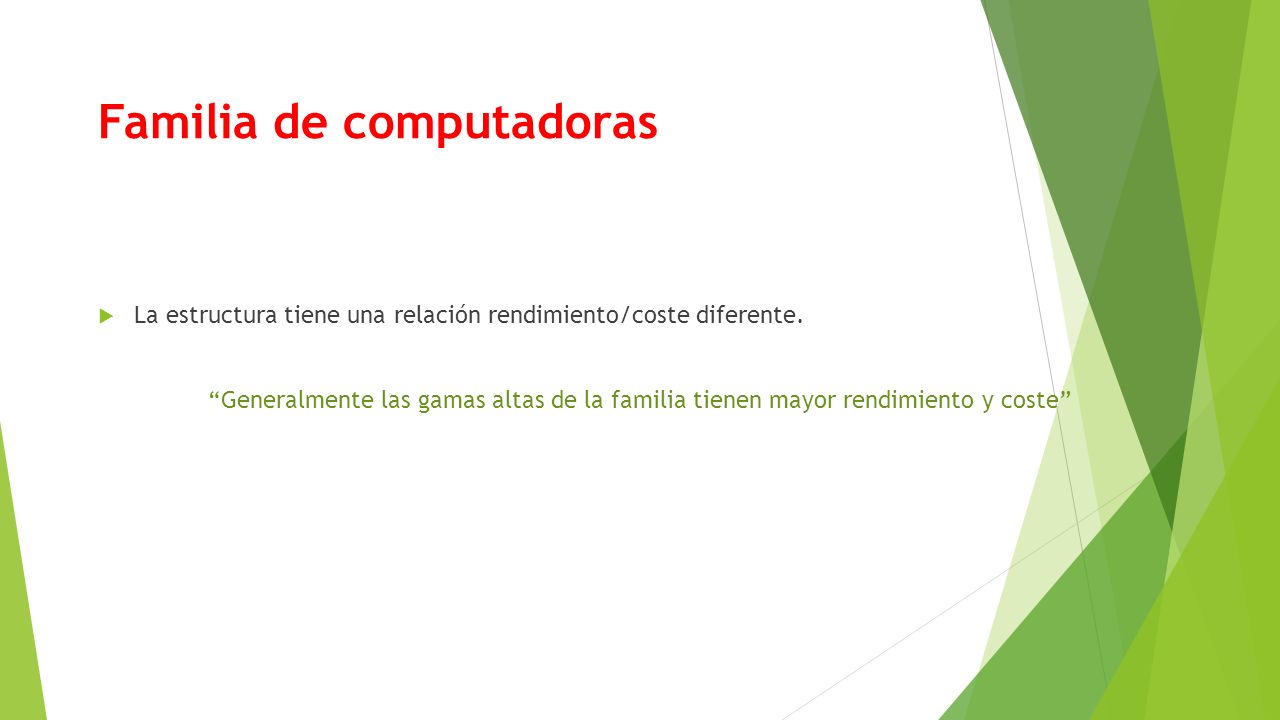 Familia de computadoras

La estructura tiene una relación rendimiento/coste diferente.

“Generalmente las gamas altas de la familia tienen mayor rendimiento y coste”